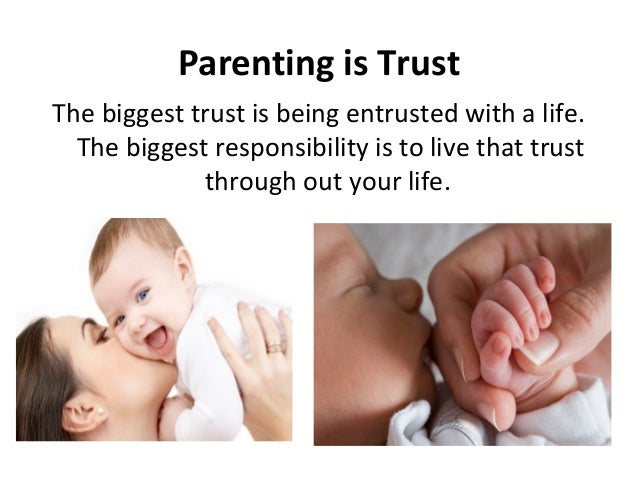 Parenting is Trust

The biggest trust is being entrusted with a life. The biggest responsibility is to live that trust through out your life.